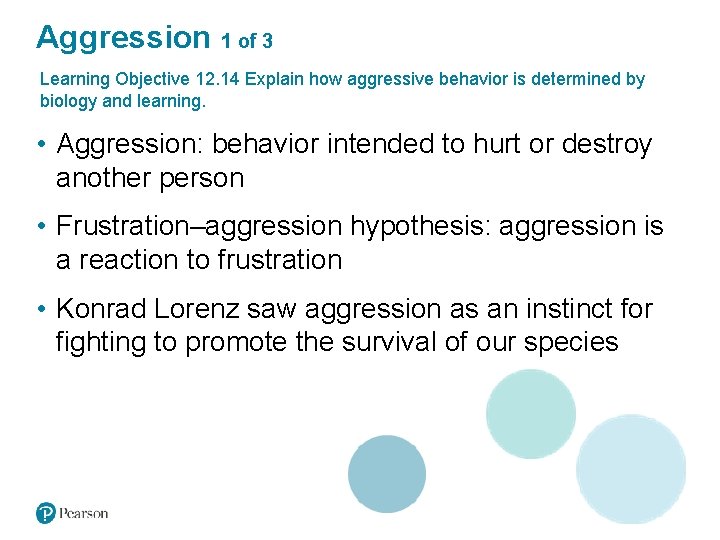 Aggression 1 of 3

Learning Objective 12.14 Explain how aggressive behavior is determined by biology and learning.

• Aggression: behavior intended to hurt or destroy another person

• Frustration–aggression hypothesis: aggression is a reaction to frustration

• Konrad Lorenz saw aggression as an instinct for fighting to promote the survival of our species

Pearson